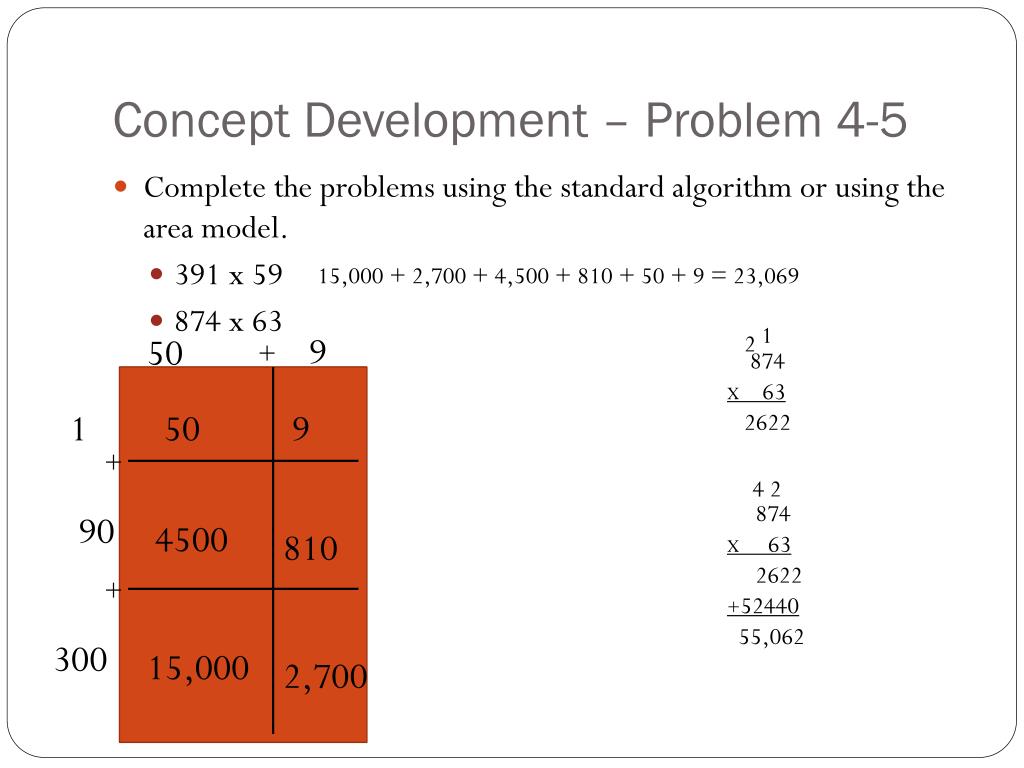 Concept Development – Problem 4-5

Complete the problems using the standard algorithm or using the area model.

391 x 59 15,000 + 2,700 + 4,500 + 810 + 50 + 9 = 23,069

874 x 63

50 + 9

1 50 9

+

90 4500 810

+

300 15,000 2,700

2 1
874
x 63
2622

4 2
874
x 63
2622
+52440
55,062